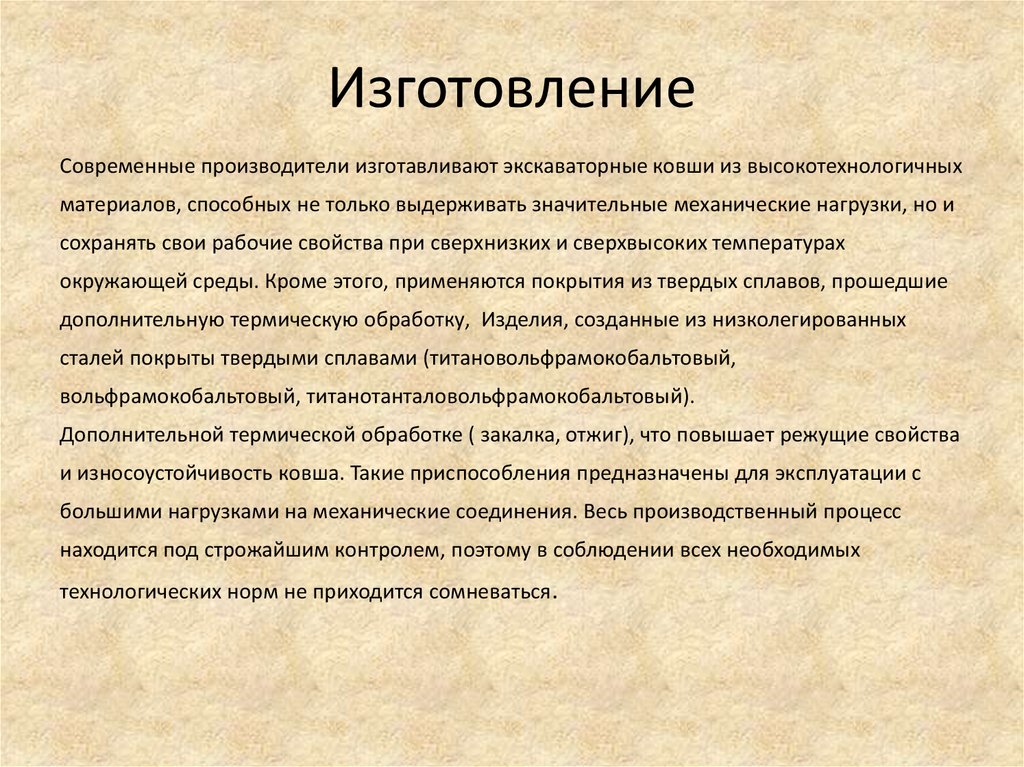 Изготовление

Современные производители изготавливают экскаваторные ковши из высокотехнологичных материалов, способных не только выдерживать значительные механические нагрузки, но и сохранять свои рабочие свойства при сверхнизких и сверхвысоких температурах окружающей среды. Кроме этого, применяются покрытия из твердых сплавов, прошедшие дополнительную термическую обработку, Изделия, созданные из низколегированных сталей покрыты твердыми сплавами (титановольфрамокобальтовый, вольфрамокобальтовый, титанотанталовольфрамокобальтовый).
Дополнительной термической обработке ( закалка, отжиг), что повышает режущие свойства и износоустойчивость ковша. Такие приспособления предназначены для эксплуатации с большими нагрузками на механические соединения. Весь производственный процесс находится под строжайшим контролем, поэтому в соблюдении всех необходимых технологических норм не приходится сомневаться.